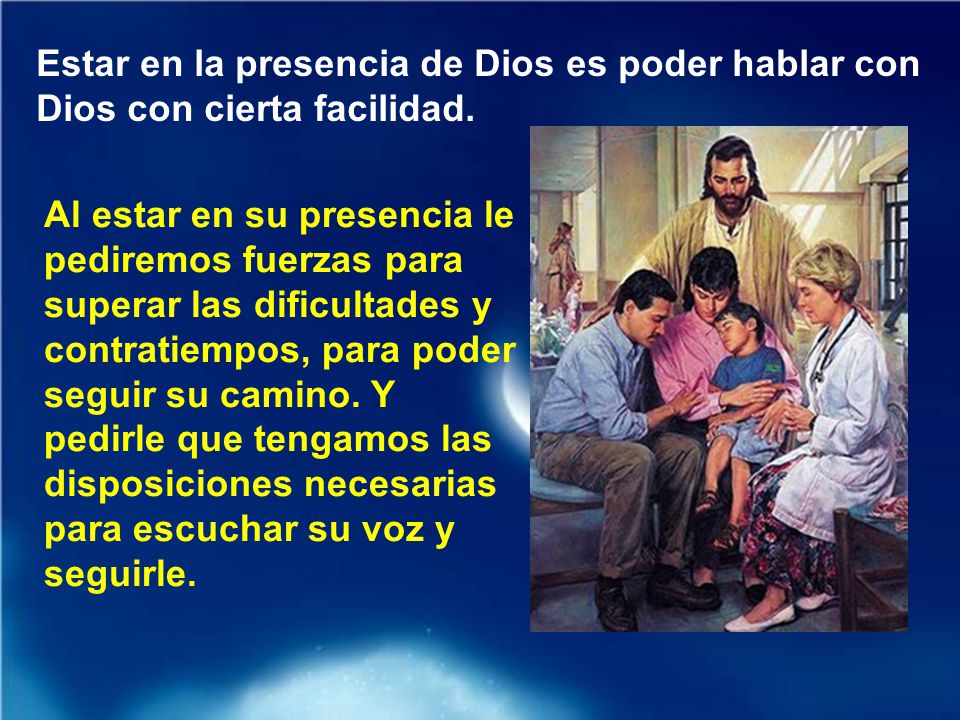 Estar en la presencia de Dios es poder hablar con Dios con cierta facilidad.

Al estar en su presencia le pediremos fuerzas para superar las dificultades y contratiempos, para poder seguir su camino. Y pedirle que tengamos las disposiciones necesarias para escuchar su voz y seguirle.